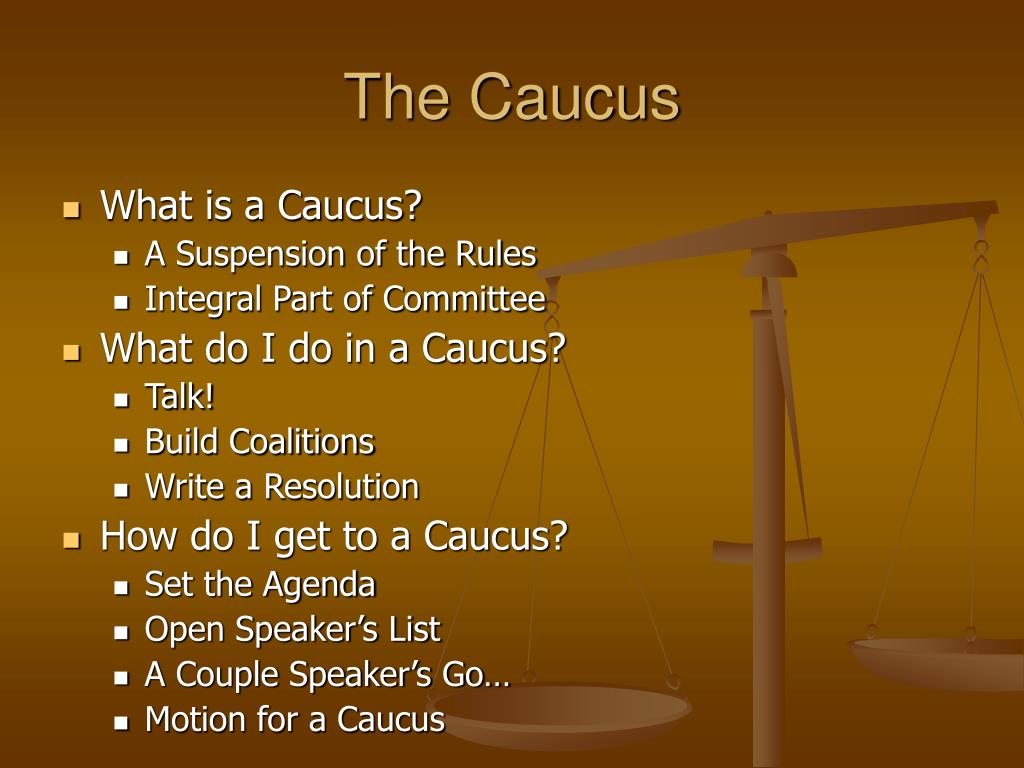 The Caucus

- What is a Caucus?
  - A Suspension of the Rules
  - Integral Part of Committee
- What do I do in a Caucus?
  - Talk!
  - Build Coalitions
  - Write a Resolution
- How do I get to a Caucus?
  - Set the Agenda
  - Open Speaker’s List
  - A Couple Speaker’s Go…
  - Motion for a Caucus